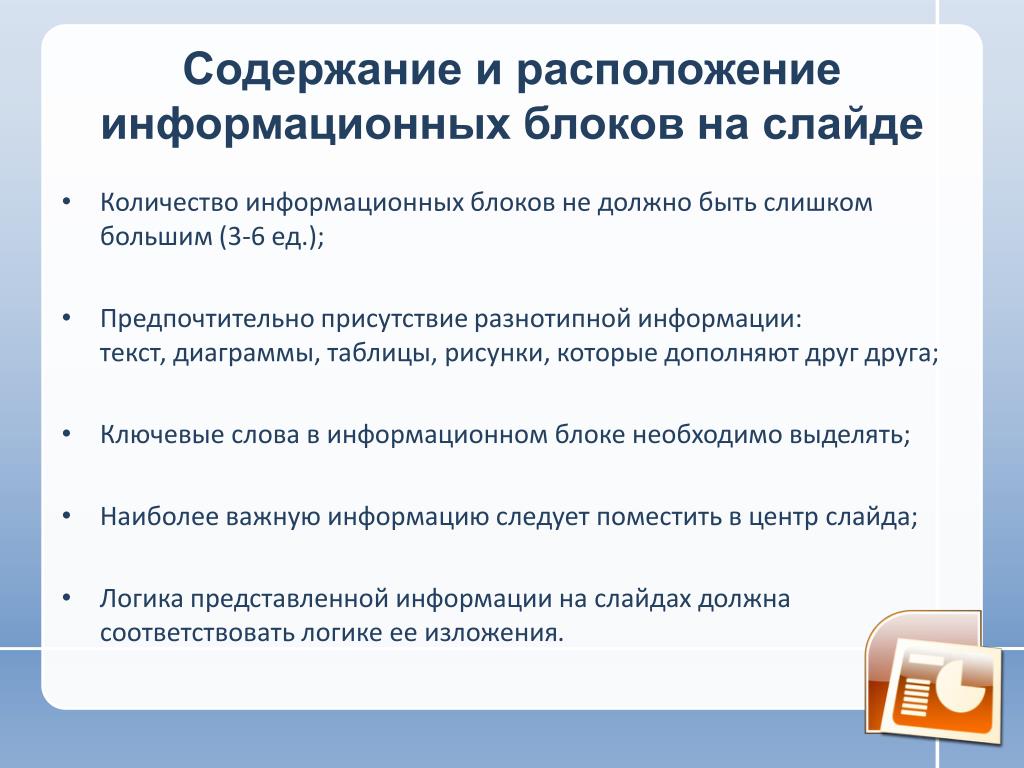 Содержание и расположение информационных блоков на слайде

• Количество информационных блоков не должно быть слишком большим (3-6 ед.);

• Предпочтительно присутствие разнотипной информации: текст, диаграммы, таблицы, рисунки, которые дополняют друг друга;

• Ключевые слова в информационном блоке необходимо выделять;

• Наиболее важную информацию следует поместить в центр слайда;

• Логика представленной информации на слайдах должна соответствовать логике ее изложения.